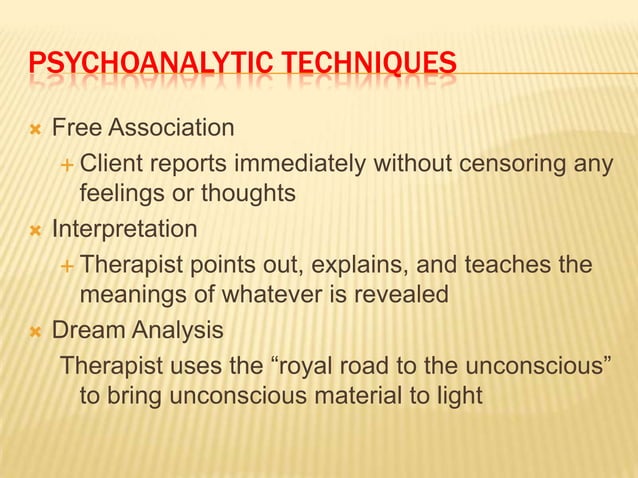 PSYCHOANALYTIC TECHNIQUES

Free Association

Client reports immediately without censoring any feelings or thoughts

Interpretation

Therapist points out, explains, and teaches the meanings of whatever is revealed

Dream Analysis

Therapist uses the “royal road to the unconscious” to bring unconscious material to light